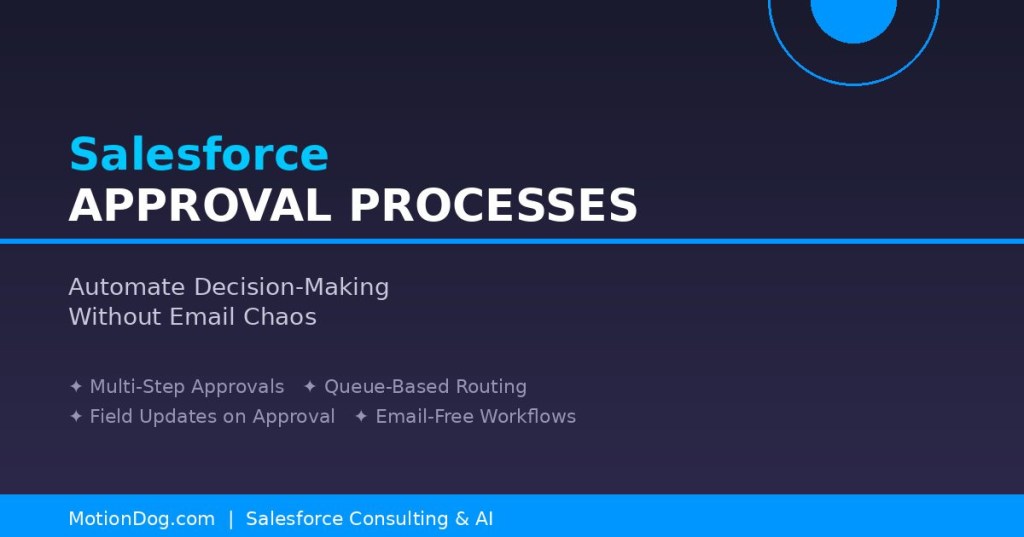 Salesforce
APPROVAL PROCESSES

Automate Decision-Making
Without Email Chaos

✦ Multi-Step Approvals ✦ Queue-Based Routing
✦ Field Updates on Approval ✦ Email-Free Workflows

MotionDog.com | Salesforce Consulting & AI